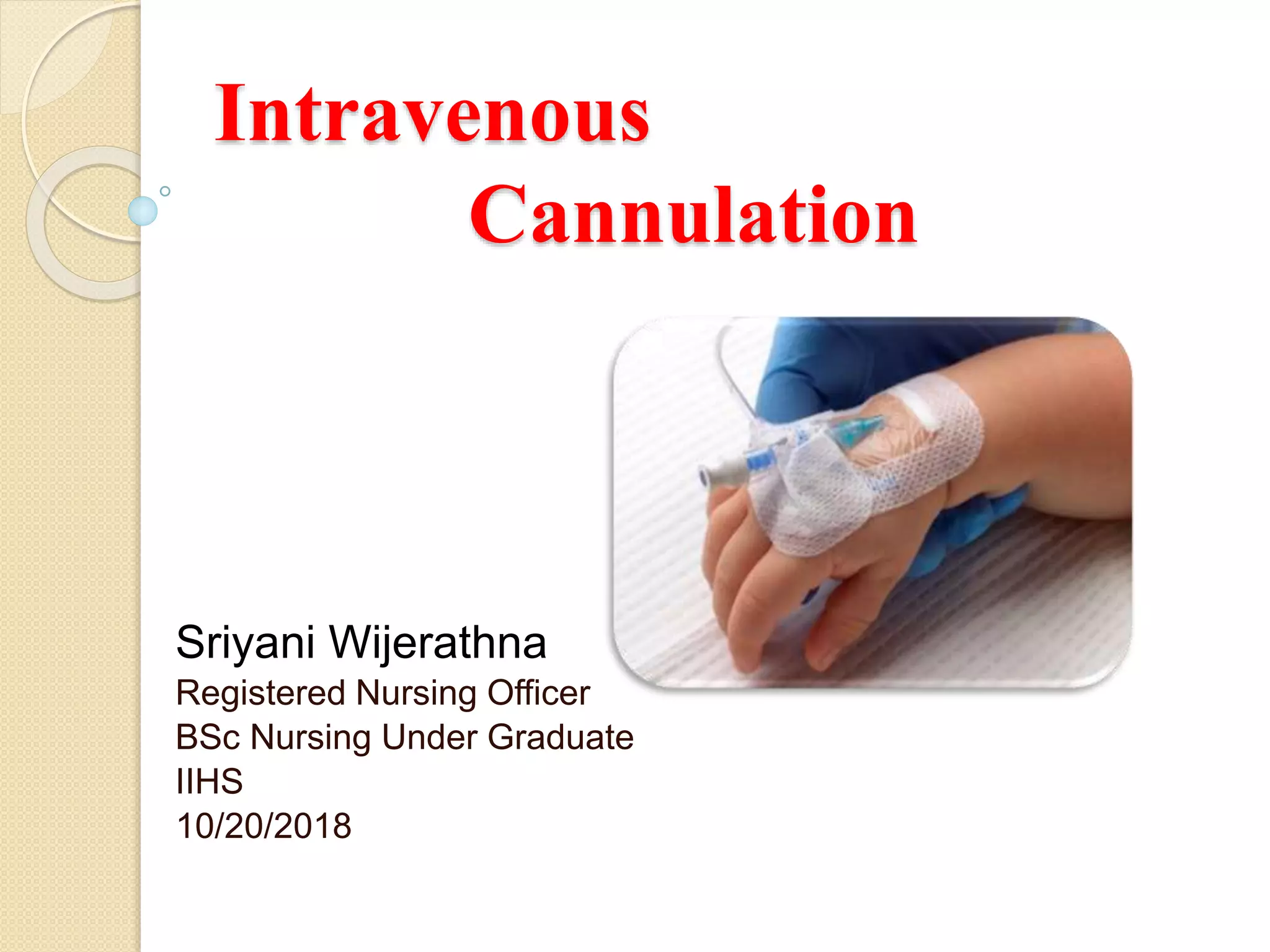 Intravenous
Cannulation

Sriyani Wijerathna
Registered Nursing Officer
BSc Nursing Under Graduate
IIHS
10/20/2018